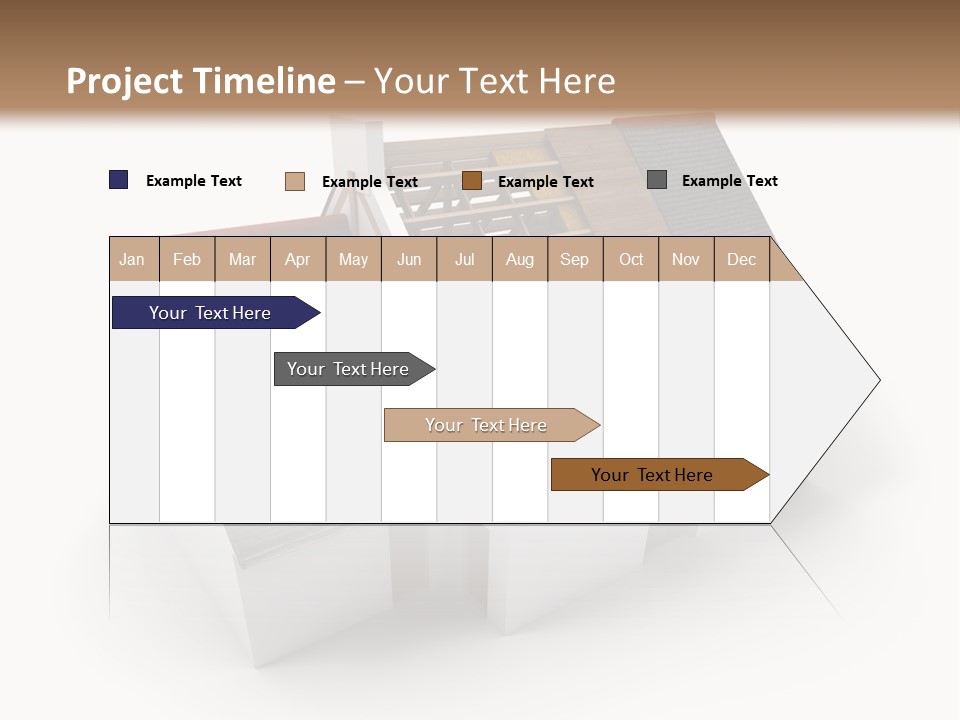 Project Timeline – Your Text Here

Example Text
Example Text
Example Text
Example Text

| Jan | Feb | Mar | Apr | May | Jun | Jul | Aug | Sep | Oct | Nov | Dec |
|---|---|---|---|---|---|---|---|---|---|---|---|

Your Text Here
Your Text Here
Your Text Here
Your Text Here